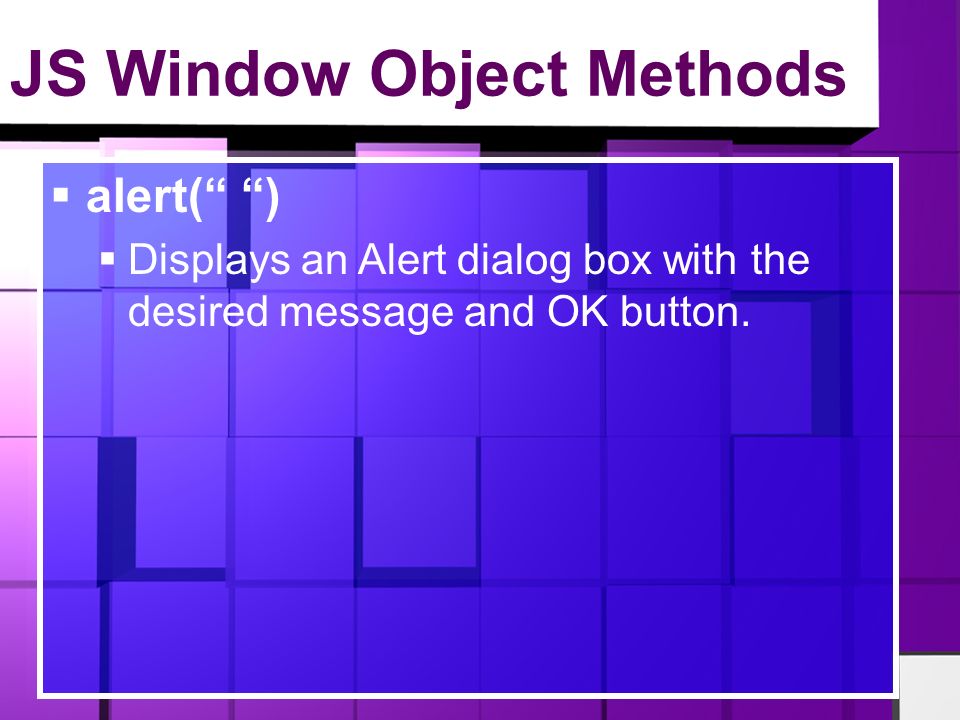 JS Window Object Methods

▪ alert(“ “)

▪ Displays an Alert dialog box with the desired message and OK button.